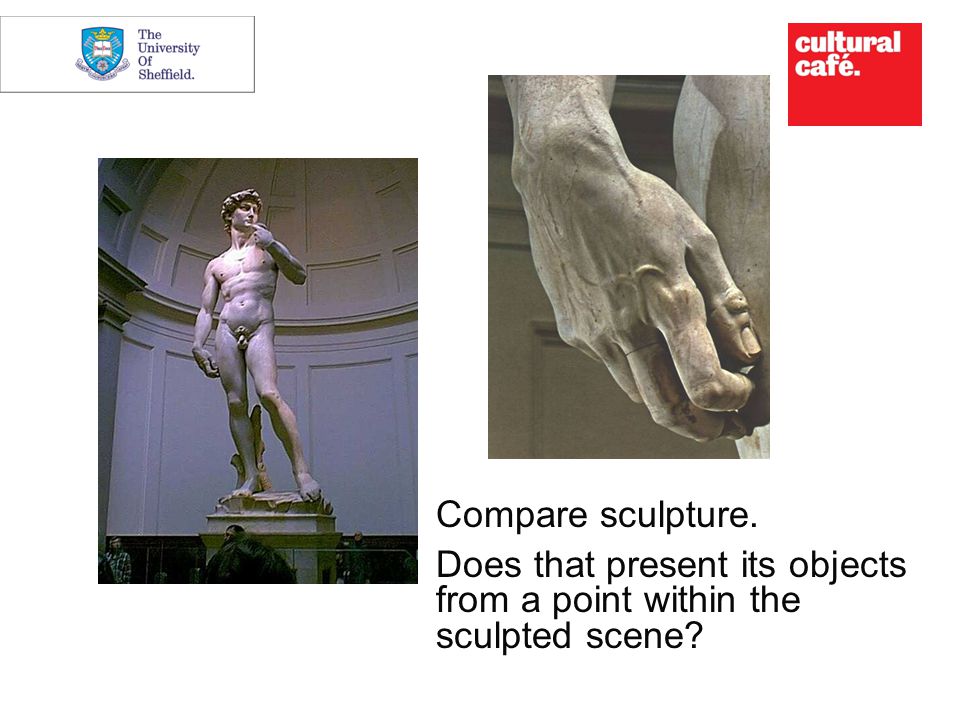 The University Of Sheffield.

cultural café.

Compare sculpture.

Does that present its objects from a point within the sculpted scene?